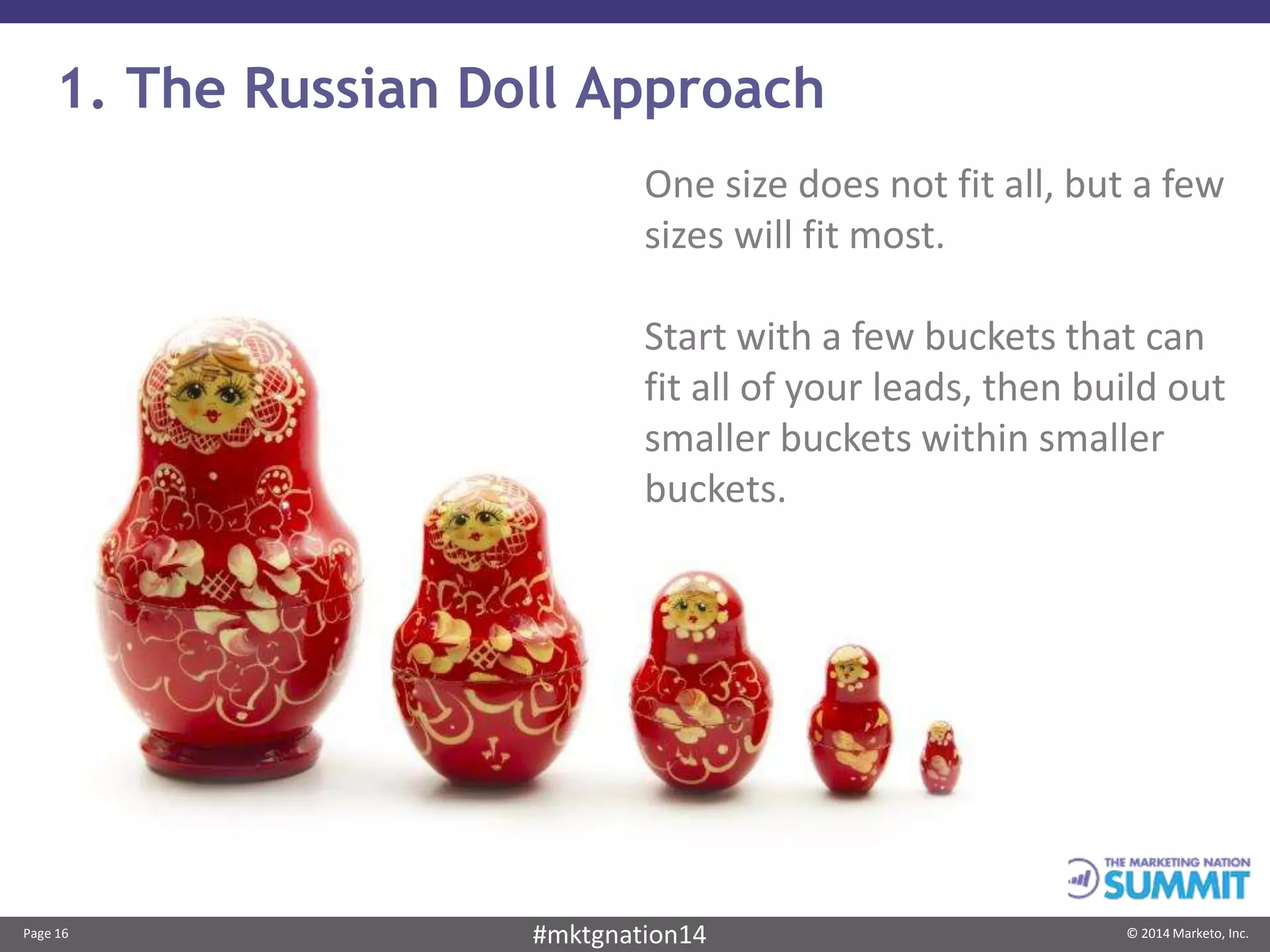 1. The Russian Doll Approach

One size does not fit all, but a few sizes will fit most.

Start with a few buckets that can fit all of your leads, then build out smaller buckets within smaller buckets.

THE MARKETING NATION SUMMIT

Page 16

#mktgnation14

© 2014 Marketo, Inc.